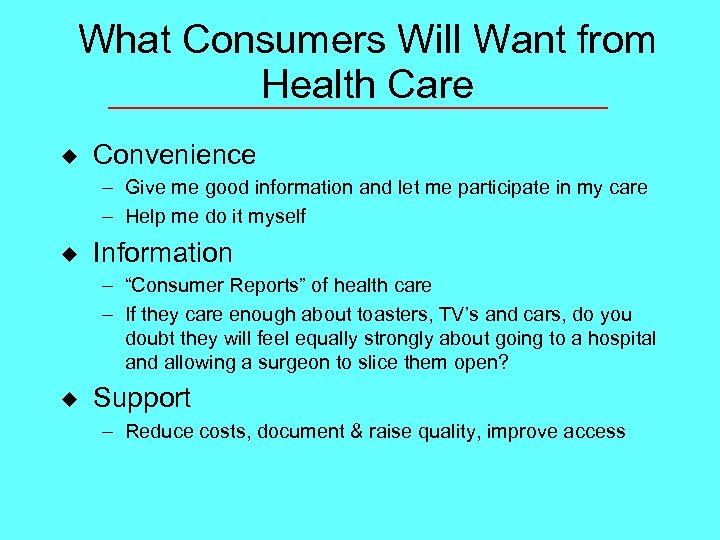 What Consumers Will Want from Health Care

◆ Convenience
– Give me good information and let me participate in my care
– Help me do it myself

◆ Information
– “Consumer Reports” of health care
– If they care enough about toasters, TV’s and cars, do you doubt they will feel equally strongly about going to a hospital and allowing a surgeon to slice them open?

◆ Support
– Reduce costs, document & raise quality, improve access